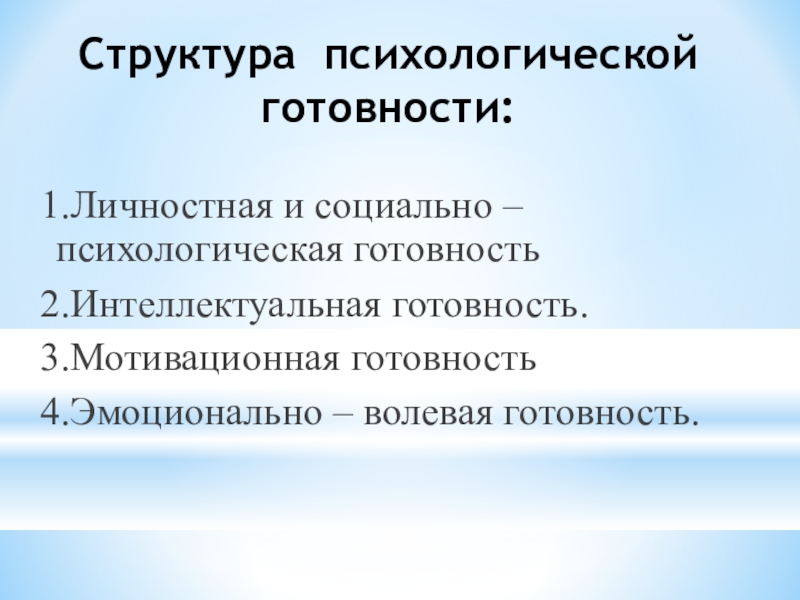 Структура психологической готовности:

1.Личностная и социально – психологическая готовность
2.Интеллектуальная готовность.
3.Мотивационная готовность
4.Эмоционально – волевая готовность.